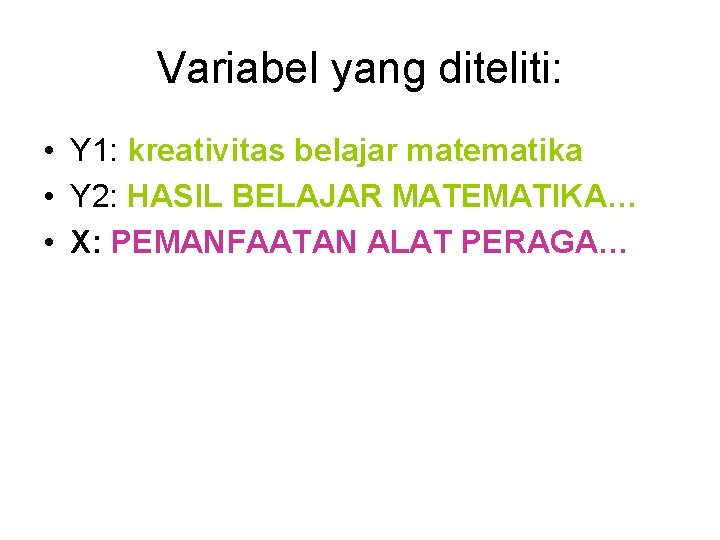 Variabel yang diteliti:

• Y1: kreativitas belajar matematika
• Y2: HASIL BELAJAR MATEMATIKA…
• X: PEMANFAATAN ALAT PERAGA…